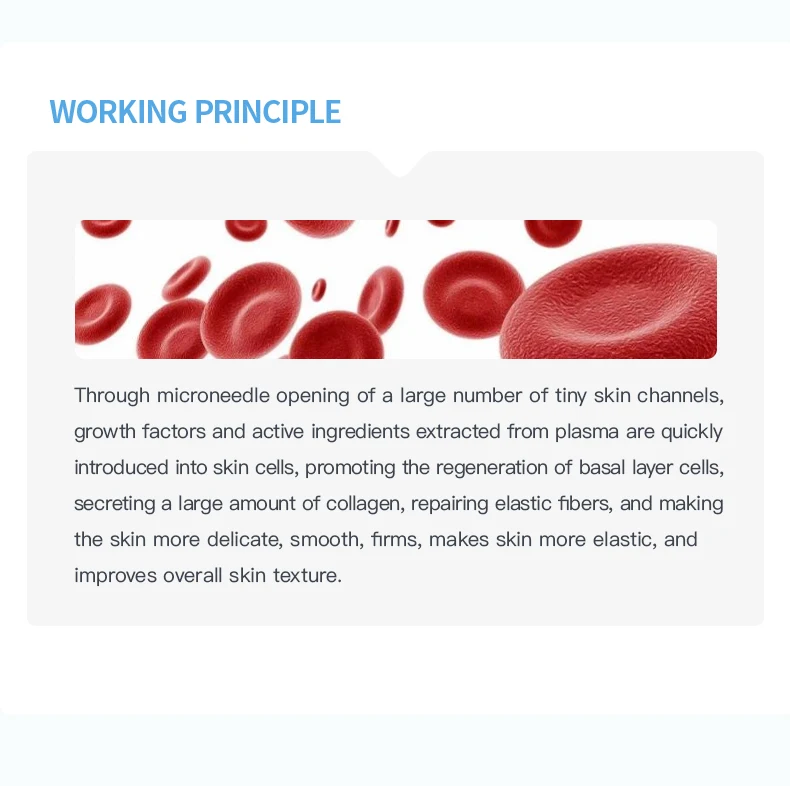 WORKING PRINCIPLE

Through microneedle opening of a large number of tiny skin channels, growth factors and active ingredients extracted from plasma are quickly introduced into skin cells, promoting the regeneration of basal layer cells, secreting a large amount of collagen, repairing elastic fibers, and making the skin more delicate, smooth, firms, makes skin more elastic, and improves overall skin texture.